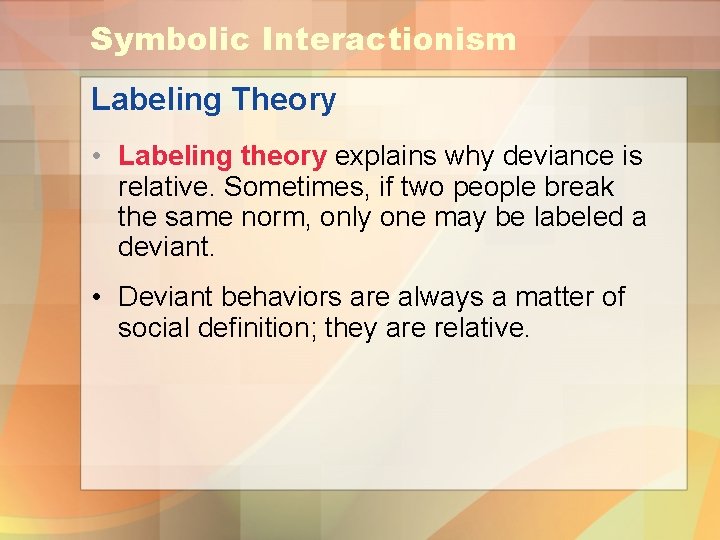 Symbolic Interactionism

Labeling Theory

• Labeling theory explains why deviance is relative. Sometimes, if two people break the same norm, only one may be labeled a deviant.

• Deviant behaviors are always a matter of social definition; they are relative.